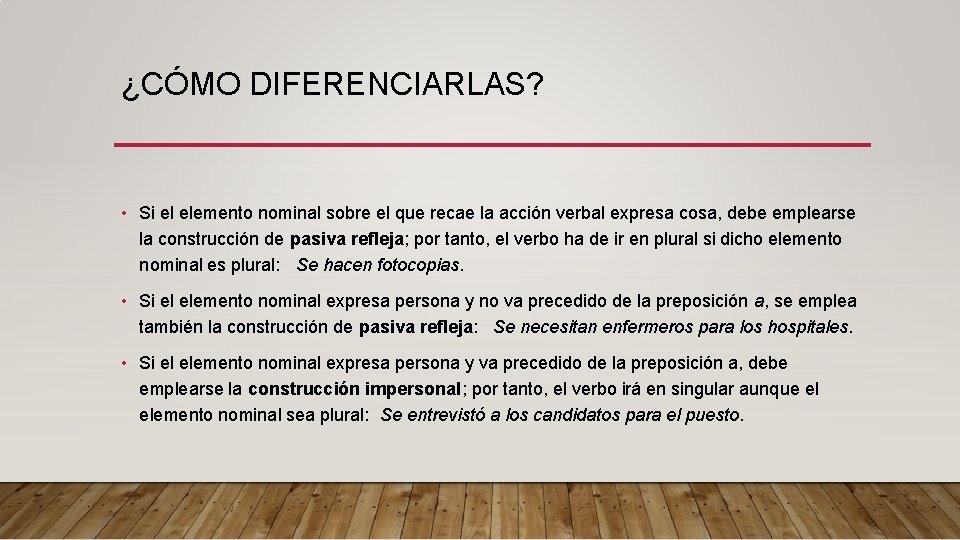 ¿CÓMO DIFERENCIARLAS?

• Si el elemento nominal sobre el que recae la acción verbal expresa cosa, debe emplearse la construcción de pasiva refleja; por tanto, el verbo ha de ir en plural si dicho elemento nominal es plural: Se hacen fotocopias.

• Si el elemento nominal expresa persona y no va precedido de la preposición a, se emplea también la construcción de pasiva refleja: Se necesitan enfermeros para los hospitales.

• Si el elemento nominal expresa persona y va precedido de la preposición a, debe emplearse la construcción impersonal; por tanto, el verbo irá en singular aunque el elemento nominal sea plural: Se entrevistó a los candidatos para el puesto.